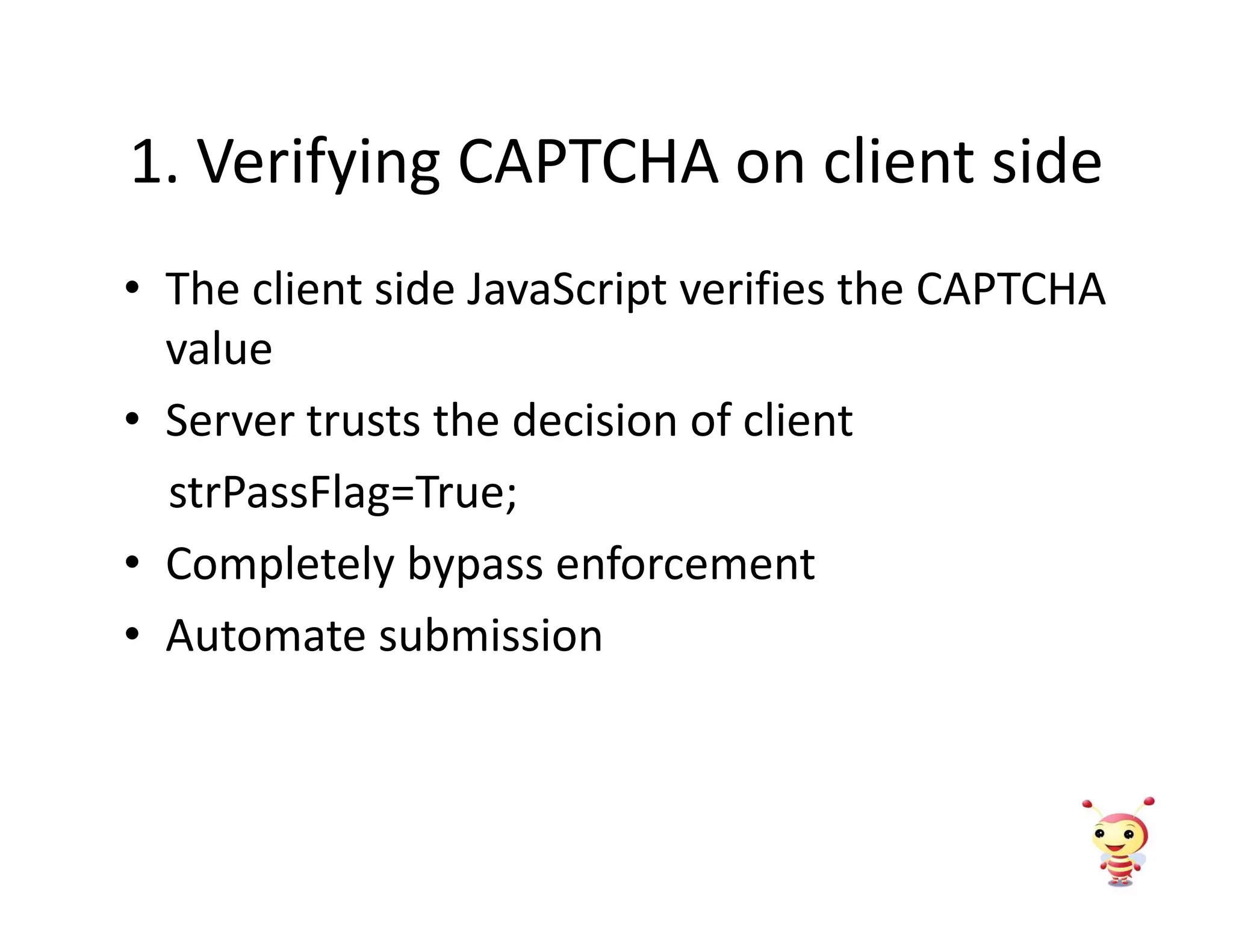 1. Verifying CAPTCHA on client side

• The client side JavaScript verifies the CAPTCHA value

• Server trusts the decision of client

strPassFlag=True;

• Completely bypass enforcement

• Automate submission